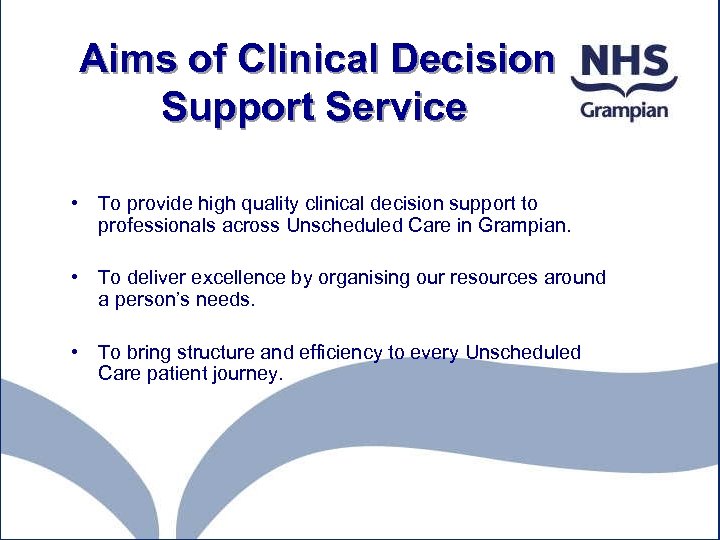 Aims of Clinical Decision Support Service

NHS
Grampian

• To provide high quality clinical decision support to professionals across Unscheduled Care in Grampian.

• To deliver excellence by organising our resources around a person's needs.

• To bring structure and efficiency to every Unscheduled Care patient journey.